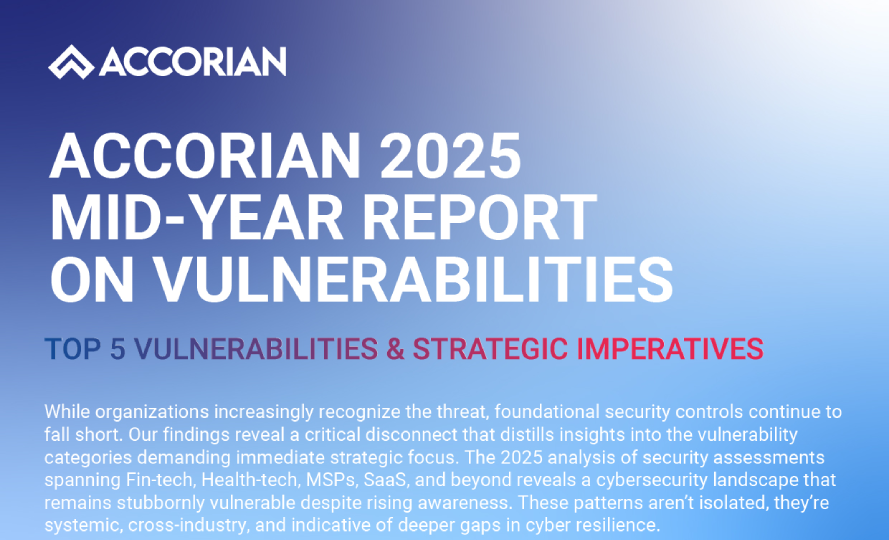 ACCORIAN

ACCORIAN 2025 MID-YEAR REPORT ON VULNERABILITIES

TOP 5 VULNERABILITIES & STRATEGIC IMPERATIVES

While organizations increasingly recognize the threat, foundational security controls continue to fall short. Our findings reveal a critical disconnect that distills insights into the vulnerability categories demanding immediate strategic focus. The 2025 analysis of security assessments spanning Fin-tech, Health-tech, MSPs, SaaS, and beyond reveals a cybersecurity landscape that remains stubbornly vulnerable despite rising awareness. These patterns aren't isolated, they're systemic, cross-industry, and indicative of deeper gaps in cyber resilience.